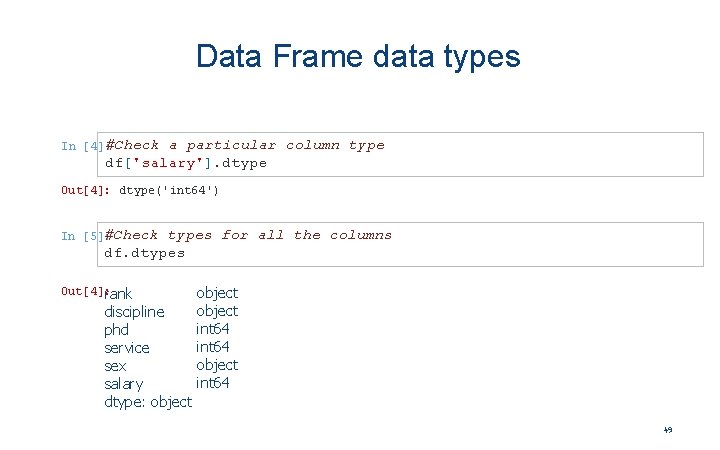 Data Frame data types

In [4]: #Check a particular column type
df['salary'].dtype

Out[4]: dtype('int64')

In [5]: #Check types for all the columns
df.dtypes

Out[4]: rank object
discipline object
phd int64
service int64
sex object
salary int64
dtype: object

49